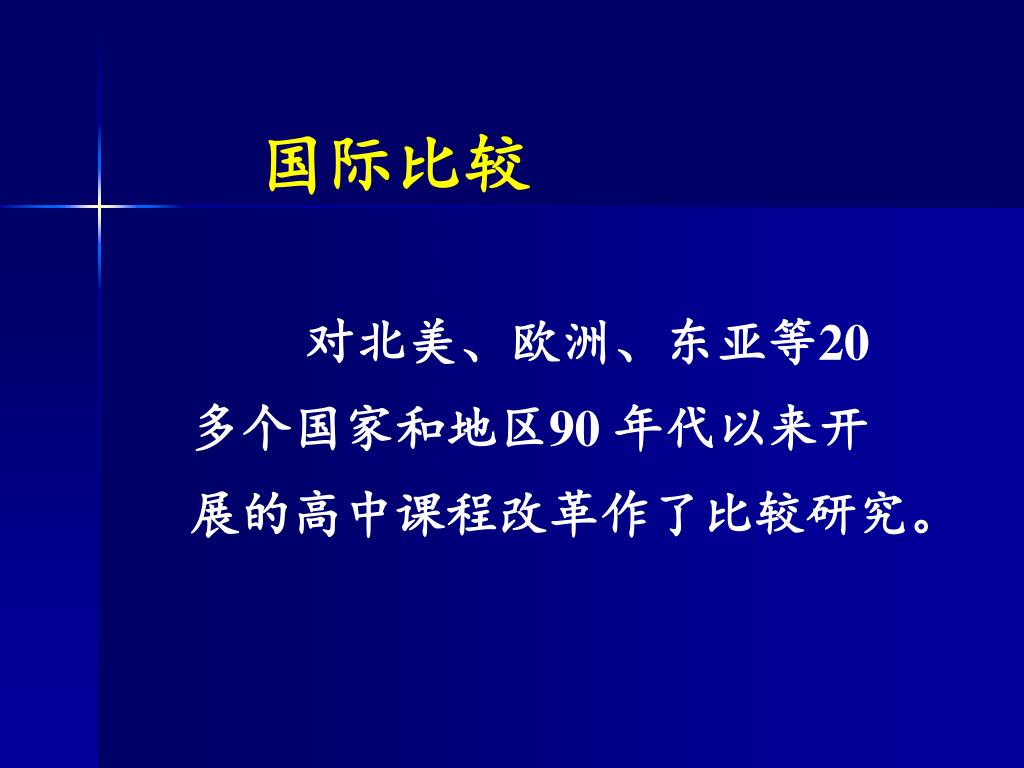 国际比较

对北美、欧洲、东亚等20多个国家和地区90 年代以来开展的高中课程改革作了比较研究。